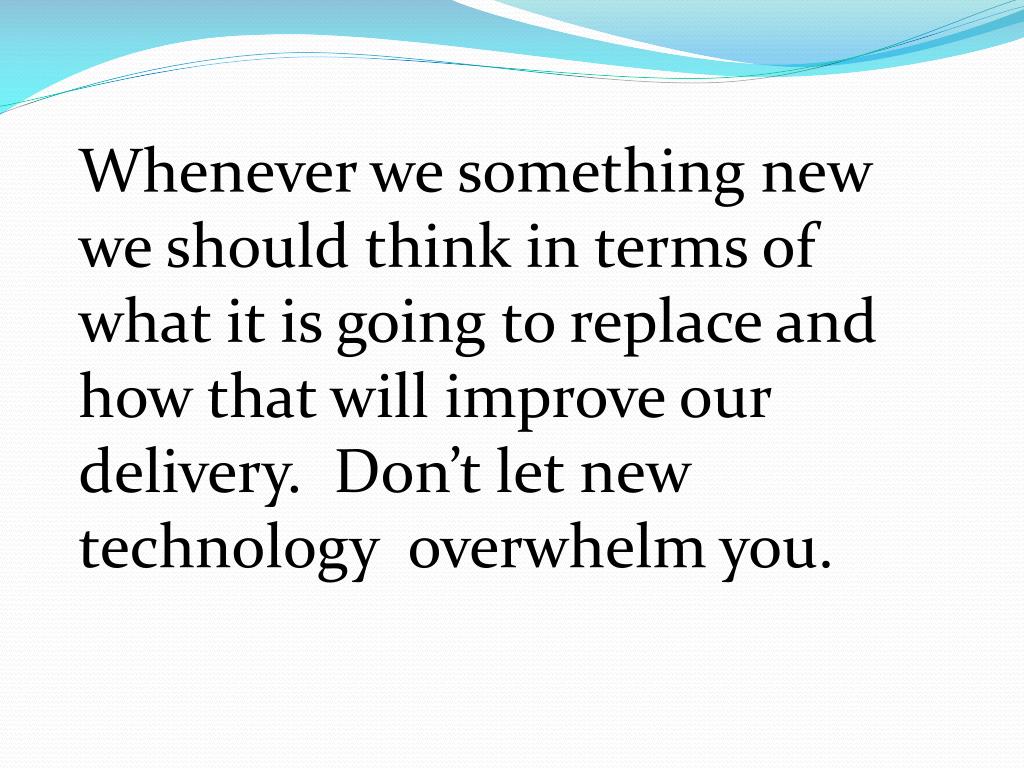 Whenever we something new we should think in terms of what it is going to replace and how that will improve our delivery.  Don’t let new technology  overwhelm you.